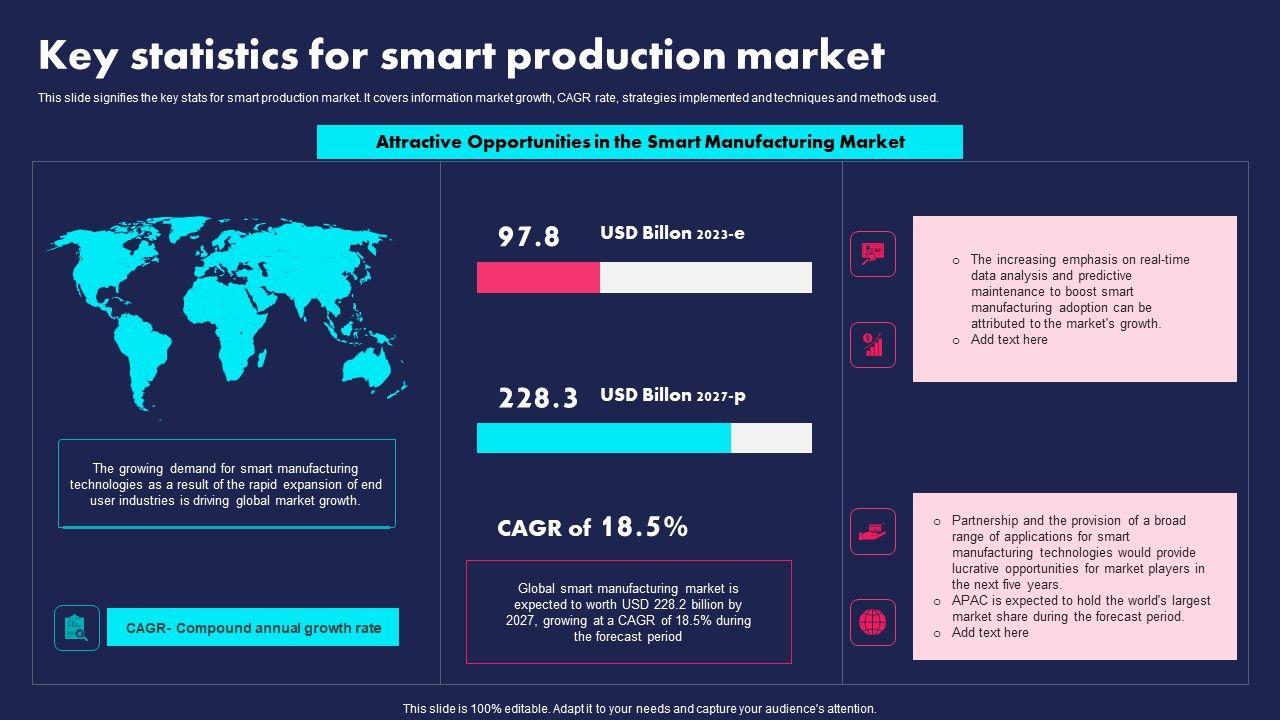 Key statistics for smart production market

This slide signifies the key stats for smart production market. It covers information market growth, CAGR rate, strategies implemented and techniques and methods used.

Attractive Opportunities in the Smart Manufacturing Market

The growing demand for smart manufacturing technologies as a result of the rapid expansion of end user industries is driving global market growth.

CAGR- Compound annual growth rate

97.8 USD Billon 2023-e

228.3 USD Billon 2027-p

CAGR of 18.5%

Global smart manufacturing market is expected to worth USD 228.2 billion by 2027, growing at a CAGR of 18.5% during the forecast period

o The increasing emphasis on real-time data analysis and predictive maintenance to boost smart manufacturing adoption can be attributed to the market's growth.
o Add text here

o Partnership and the provision of a broad range of applications for smart manufacturing technologies would provide lucrative opportunities for market players in the next five years.
o APAC is expected to hold the world's largest market share during the forecast period.
o Add text here

This slide is 100% editable. Adapt it to your needs and capture your audience's attention.